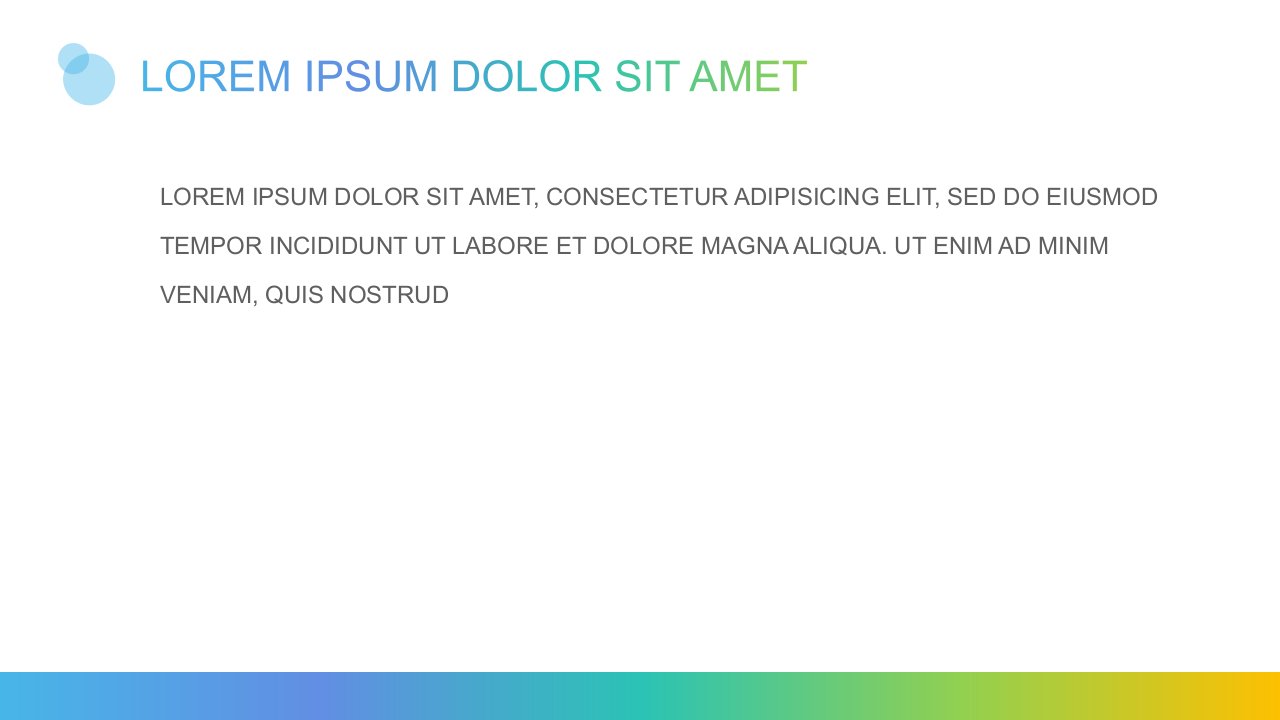 LOREM IPSUM DOLOR SIT AMET

LOREM IPSUM DOLOR SIT AMET, CONSECTETUR ADIPISICING ELIT, SED DO EIUSMOD TEMPOR INCIDIDUNT UT LABORE ET DOLORE MAGNA ALIQUA. UT ENIM AD MINIM VENIAM, QUIS NOSTRUD